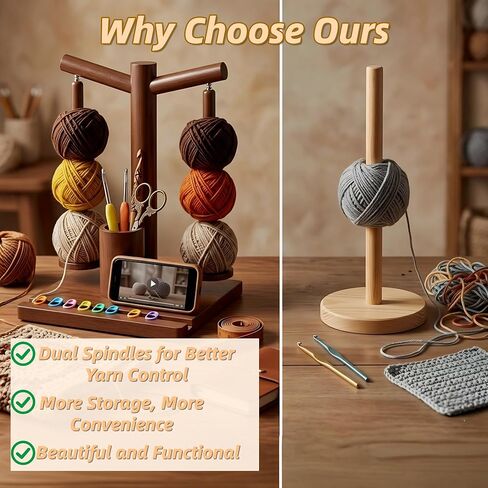 Why Choose Ours

Dual Spindles for Better Yarn Control

More Storage, More Convenience

Beautiful and Functional